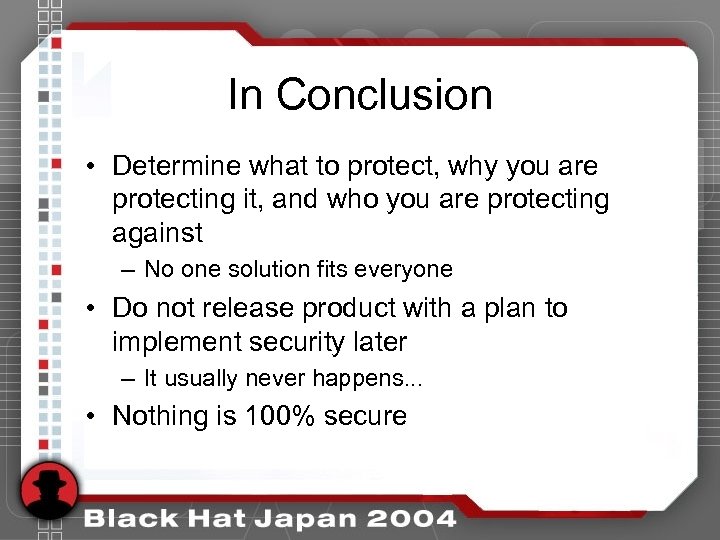 In Conclusion

• Determine what to protect, why you are protecting it, and who you are protecting against
– No one solution fits everyone
• Do not release product with a plan to implement security later
– It usually never happens...
• Nothing is 100% secure

Black Hat Japan 2004